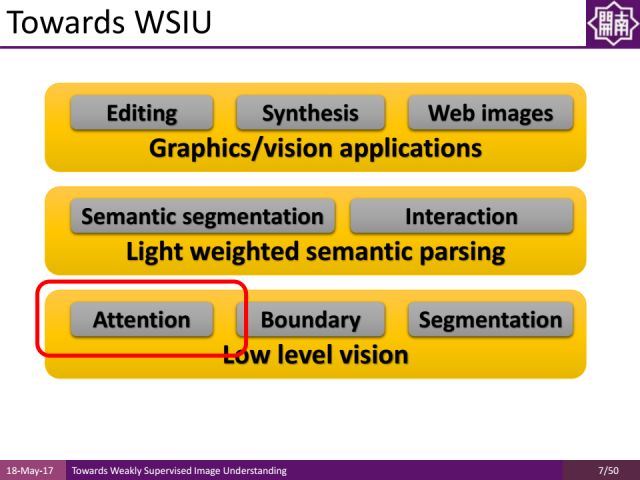 Towards WSIU

開南

Editing

Synthesis

Web images

Graphics/vision applications

Semantic segmentation

Interaction

Light weighted semantic parsing

Attention

Boundary

Segmentation

Low level vision

18-May-17

Towards Weakly Supervised Image Understanding

7/50